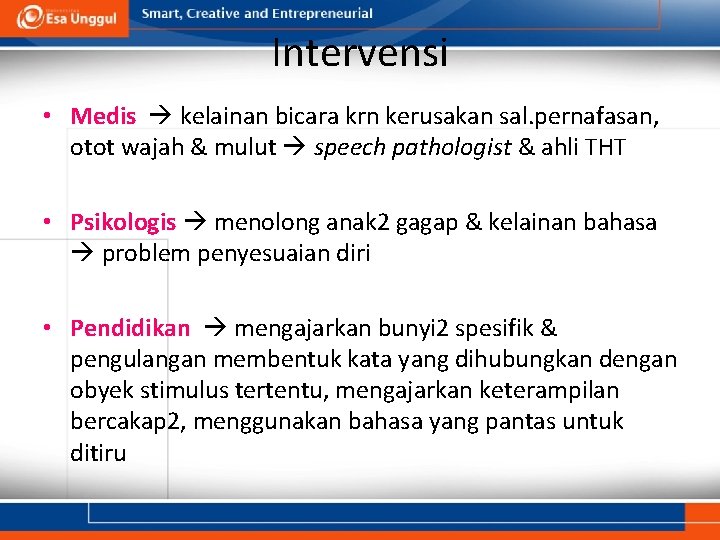 Esa Unggul

Smart, Creative and Entrepreneurial

Intervensi

• Medis → kelainan bicara krn kerusakan sal.pernafasan, otot wajah & mulut → speech pathologist & ahli THT

• Psikologis → menolong anak2 gagap & kelainan bahasa → problem penyesuaian diri

• Pendidikan → mengajarkan bunyi2 spesifik & pengulangan membentuk kata yang dihubungkan dengan obyek stimulus tertentu, mengajarkan keterampilan bercakap2, menggunakan bahasa yang pantas untuk ditiru